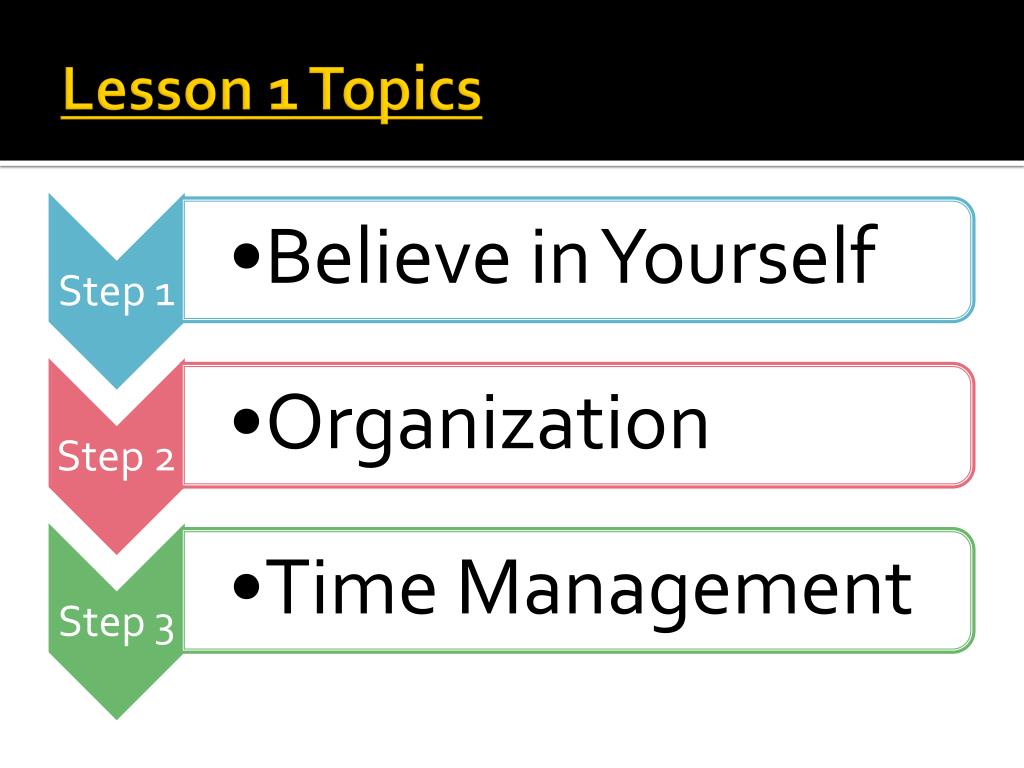 Lesson 1 Topics

Step 1
•Believe in Yourself

Step 2
•Organization

Step 3
•Time Management